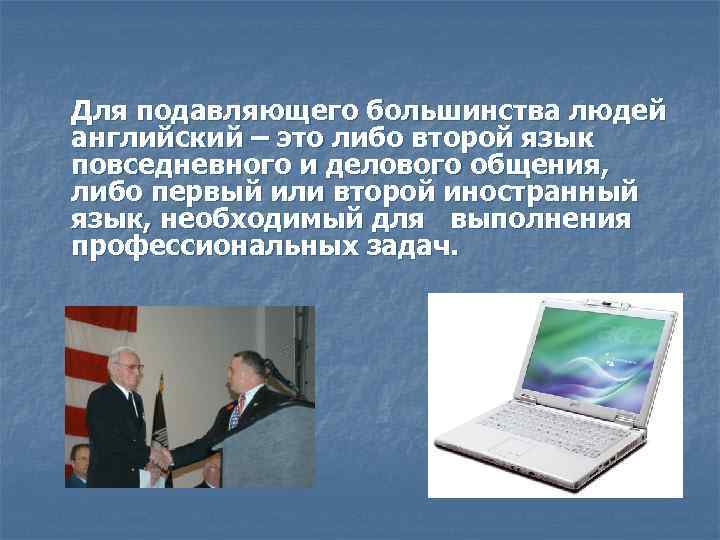 Для подавляющего большинства людей английский – это либо второй язык повседневного и делового общения, либо первый или второй иностранный язык, необходимый для выполнения профессиональных задач.